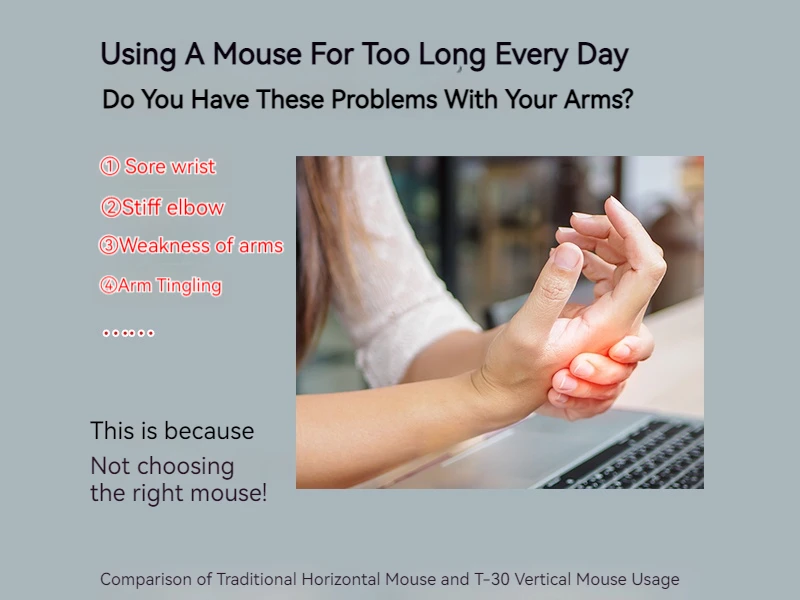 Using A Mouse For Too Long Every Day
Do You Have These Problems With Your Arms?

① Sore wrist
②Stiff elbow
③Weakness of arms
④Arm Tingling
……

This is because
Not choosing the right mouse!

Comparison of Traditional Horizontal Mouse and T-30 Vertical Mouse Usage